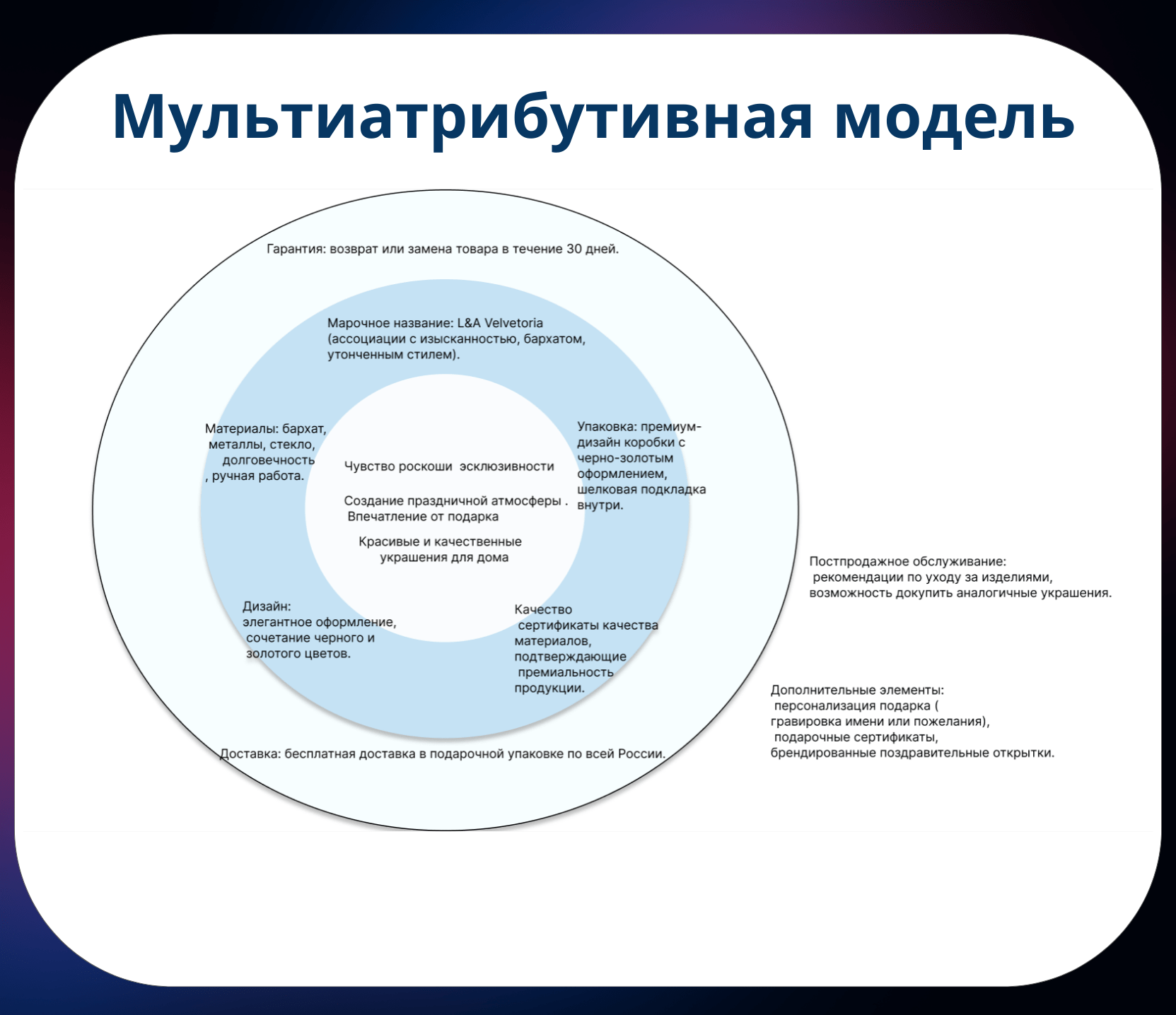 Мультиатрибутивная модель

Гарантия: возврат или замена товара в течение 30 дней.

Марочное название: L&A Velvetoria (ассоциации с изысканностью, бархатом, утонченным стилем).

Материалы: бархат, металлы, стекло, долговечность , ручная работа.

Чувство роскоши эсклюзивности

Создание праздничной атмосферы . Впечатление от подарка

Красивые и качественные украшения для дома

Упаковка: премиум-дизайн коробки с черно-золотым оформлением, шелковая подкладка внутри.

Дизайн: элегантное оформление, сочетание черного и золотого цветов.

Качество сертификаты качества материалов, подтверждающие премиальность продукции.

Доставка: бесплатная доставка в подарочной упаковке по всей России.

Постпродажное обслуживание: рекомендации по уходу за изделиями, возможность докупить аналогичные украшения.

Дополнительные элементы: персонализация подарка ( гравировка имени или пожелания), подарочные сертификаты, брендированные поздравительные открытки.